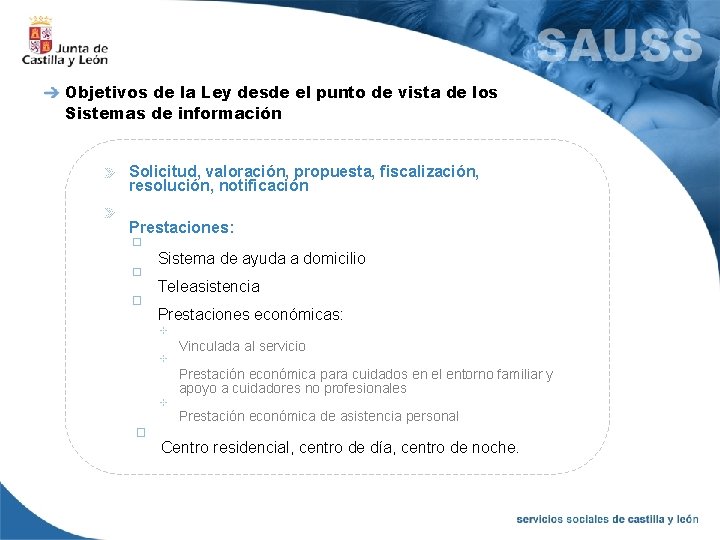 Junta de Castilla y León

SAUSS

Objetivos de la Ley desde el punto de vista de los Sistemas de información

Solicitud, valoración, propuesta, fiscalización, resolución, notificación

Prestaciones:

Sistema de ayuda a domicilio

Teleasistencia

Prestaciones económicas:

Vinculada al servicio

Prestación económica para cuidados en el entorno familiar y apoyo a cuidadores no profesionales

Prestación económica de asistencia personal

Centro residencial, centro de día, centro de noche.

servicios sociales de castilla y león